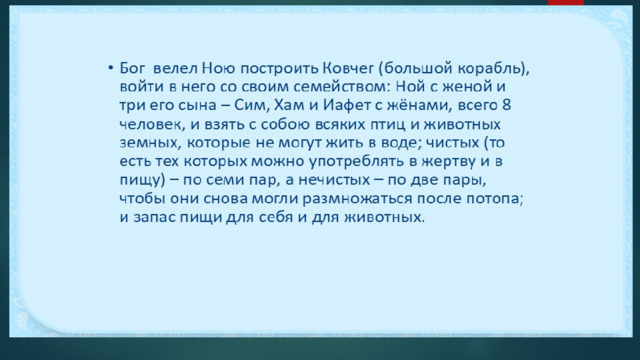 • Бог велел Ною построить Ковчег (большой корабль), войти в него со своим семейством: Ной с женой и три его сына – Сим, Хам и Иафет с жёнами, всего 8 человек, и взять с собою всяких птиц и животных земных, которые не могут жить в воде; чистых (то есть тех которых можно употреблять в жертву и в пищу) – по семи пар, а нечистых – по две пары, чтобы они снова могли размножаться после потопа; и запас пищи для себя и для животных.